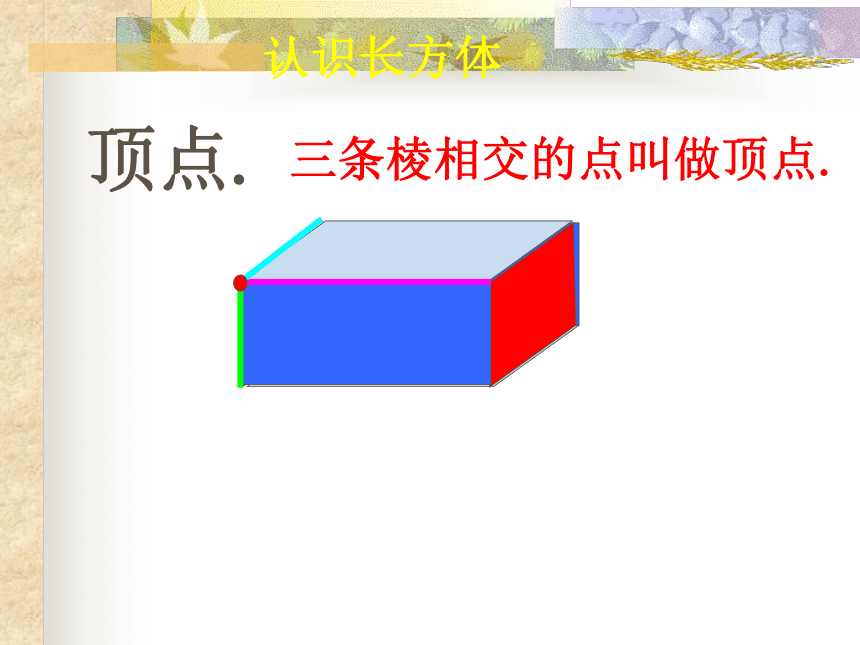 认识长方体

顶点. 三条棱相交的点叫做顶点.